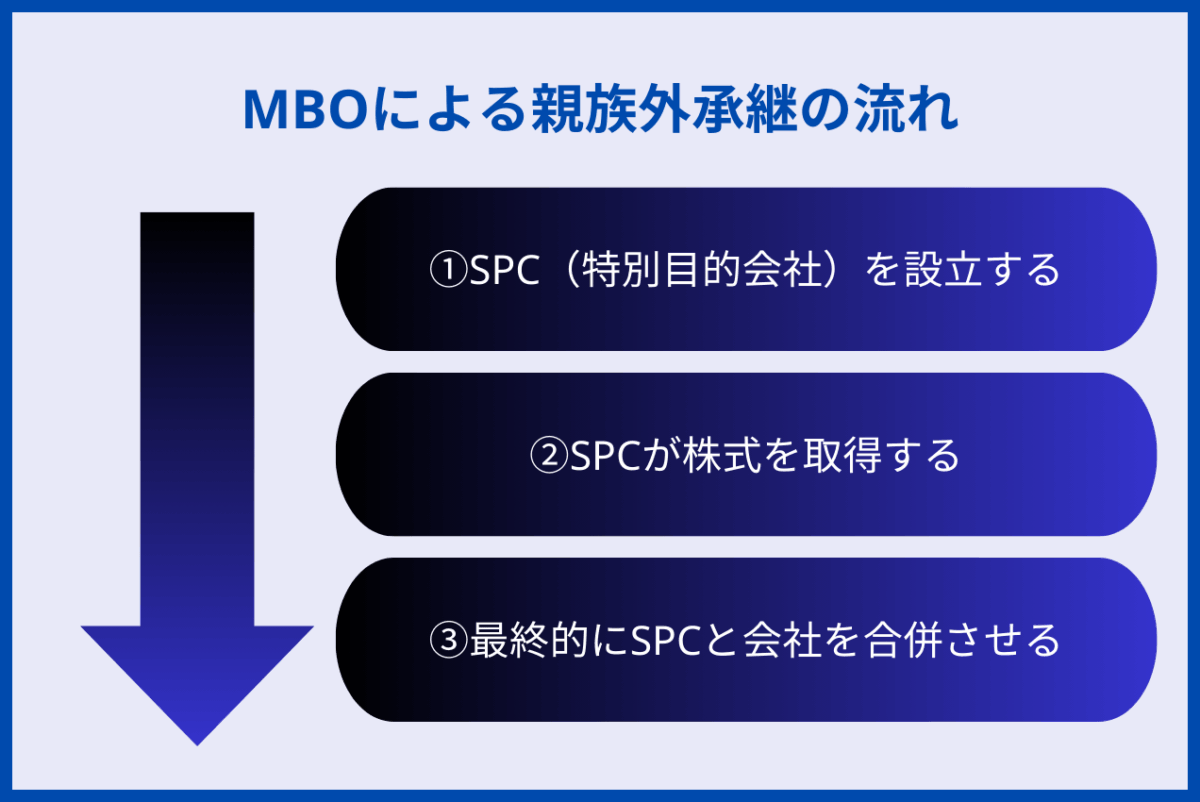 MBOによる親族外承継の流れ

①SPC（特別目的会社）を設立する

②SPCが株式を取得する

③最終的にSPCと会社を合併させる